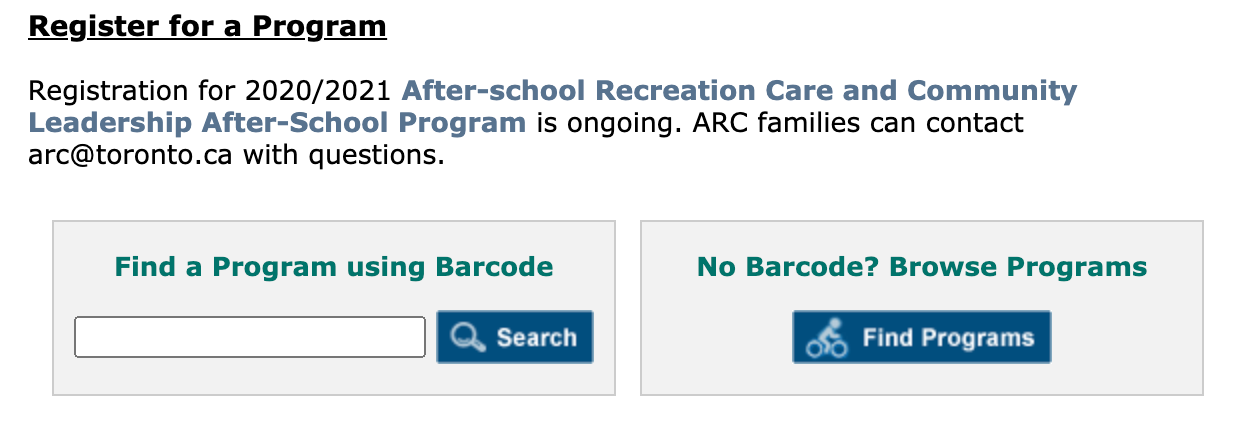 Register for a Program

Registration for 2020/2021 After-school Recreation Care and Community Leadership After-School Program is ongoing. ARC families can contact arc@toronto.ca with questions.

Find a Program using Barcode

Search

No Barcode? Browse Programs

Find Programs